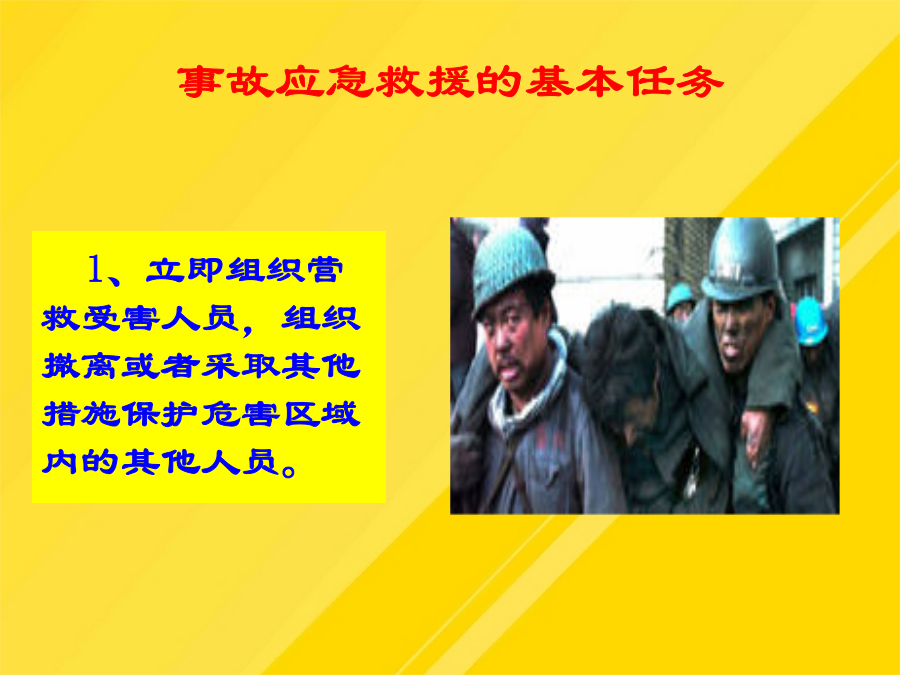 事故应急救援的基本任务

1、立即组织营救受害人员，组织撤离或者采取其他措施保护危害区域内的其他人员。